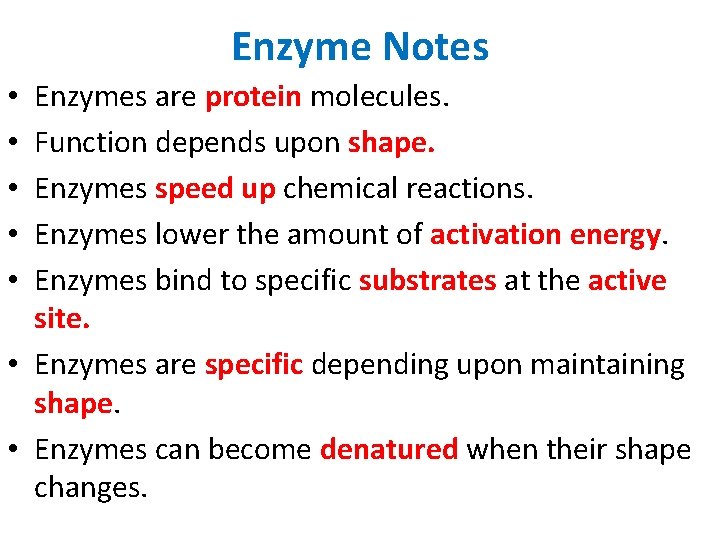 Enzyme Notes

• Enzymes are protein molecules.
• Function depends upon shape.
• Enzymes speed up chemical reactions.
• Enzymes lower the amount of activation energy.
• Enzymes bind to specific substrates at the active site.
• Enzymes are specific depending upon maintaining shape.
• Enzymes can become denatured when their shape changes.